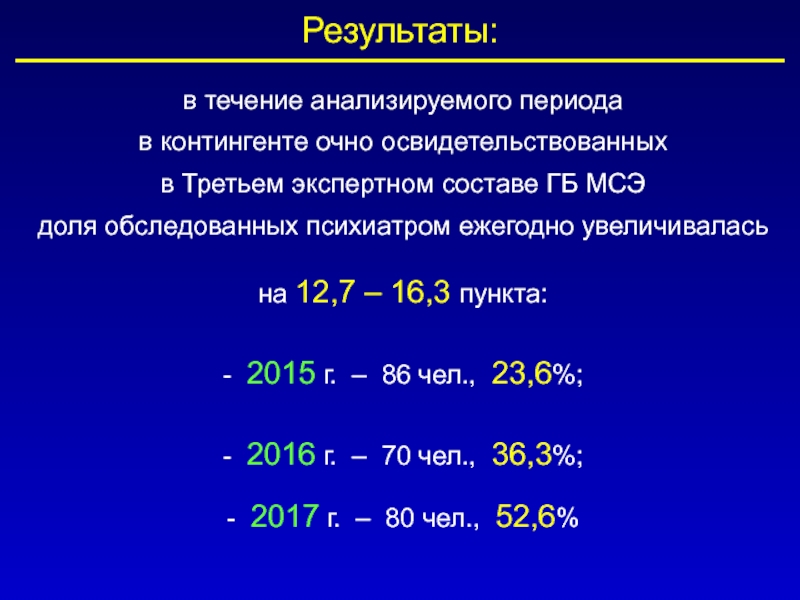 Результаты:

в течение анализируемого периода в контингенте очно освидетельствованных в Третьем экспертном составе ГБ МСЭ доля обследованных психиатром ежегодно увеличивалась

на 12,7 – 16,3 пункта:

- 2015 г. – 86 чел., 23,6%;

- 2016 г. – 70 чел., 36,3%;

- 2017 г. – 80 чел., 52,6%